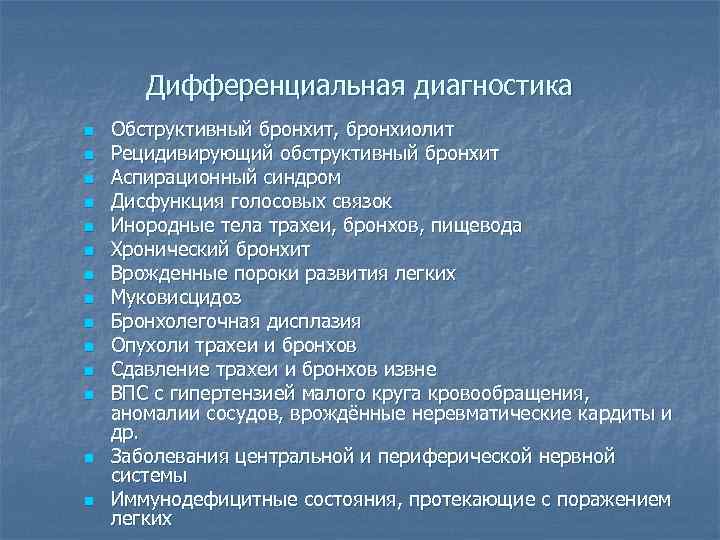 Дифференциальная диагностика

- Обструктивный бронхит, бронхиолит
- Рецидивирующий обструктивный бронхит
- Аспирационный синдром
- Дисфункция голосовых связок
- Инородные тела трахеи, бронхов, пищевода
- Хронический бронхит
- Врожденные пороки развития легких
- Муковисцидоз
- Бронхолегочная дисплазия
- Опухоли трахеи и бронхов
- Сдавление трахеи и бронхов извне
- ВПС с гипертензией малого круга кровообращения, аномалии сосудов, врождённые неревматические кардиты и др.
- Заболевания центральной и периферической нервной системы
- Иммунодефицитные состояния, протекающие с поражением легких